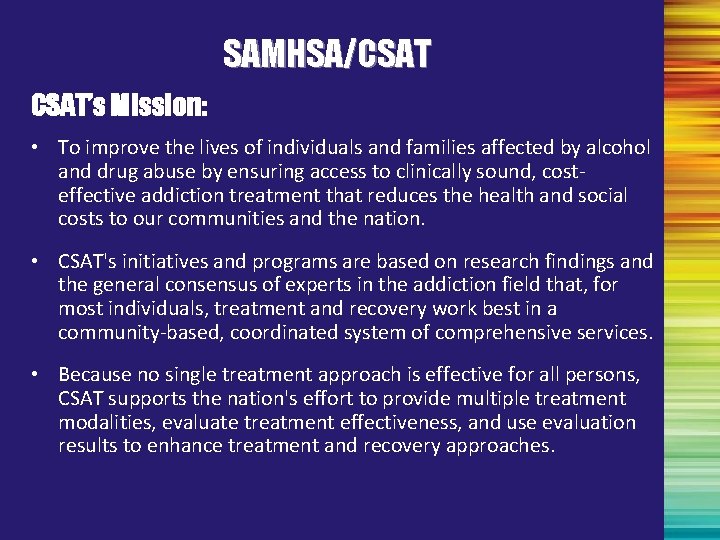 SAMHSA/CSAT

CSAT's Mission:

• To improve the lives of individuals and families affected by alcohol and drug abuse by ensuring access to clinically sound, cost-effective addiction treatment that reduces the health and social costs to our communities and the nation.

• CSAT's initiatives and programs are based on research findings and the general consensus of experts in the addiction field that, for most individuals, treatment and recovery work best in a community-based, coordinated system of comprehensive services.

• Because no single treatment approach is effective for all persons, CSAT supports the nation's effort to provide multiple treatment modalities, evaluate treatment effectiveness, and use evaluation results to enhance treatment and recovery approaches.